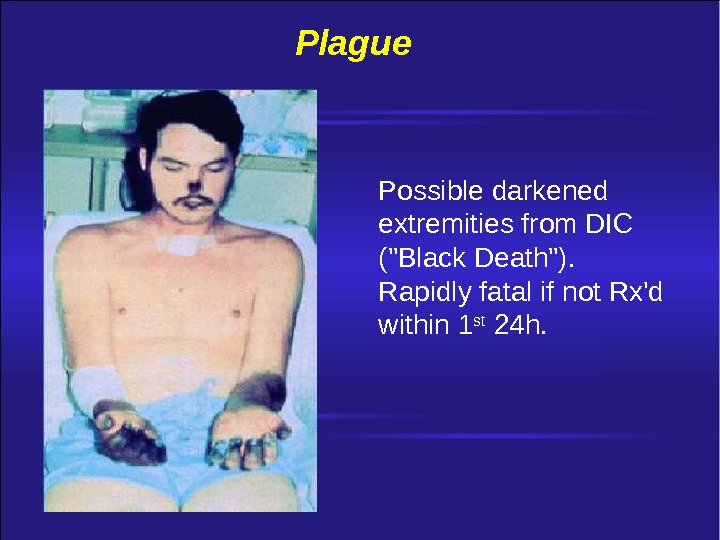 Plague

Possible darkened extremities from DIC ("Black Death"). Rapidly fatal if not Rx'd within 1$^{st}$ 24h.